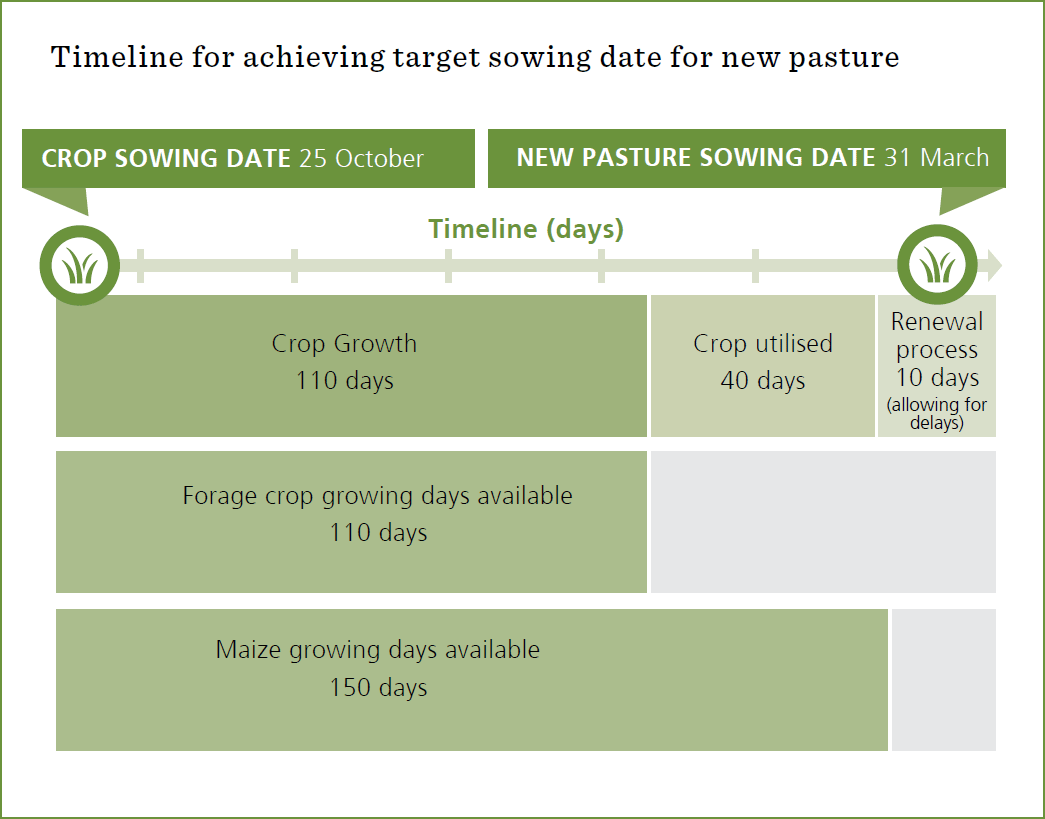 Timeline for achieving target sowing date for new pasture

CROP SOWING DATE 25 October

NEW PASTURE SOWING DATE 31 March

Timeline (days)

Crop Growth
110 days

Crop utilised
40 days

Renewal process
10 days
(allowing for delays)

Forage crop growing days available
110 days

Maize growing days available
150 days